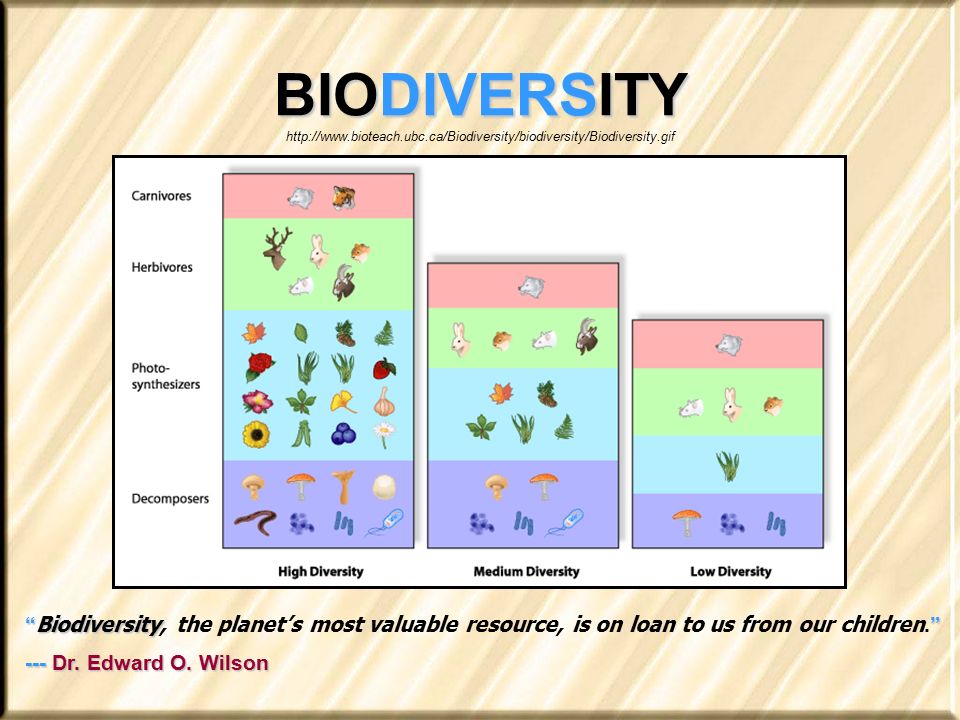 BIODIVERSITY

http://www.bioteach.ubc.ca/Biodiversity/biodiversity/Biodiversity.gif

Carnivores

Herbivores

Photo-synthesizers

Decomposers

High Diversity

Medium Diversity

Low Diversity

"Biodiversity, the planet's most valuable resource, is on loan to us from our children."

--- Dr. Edward O. Wilson